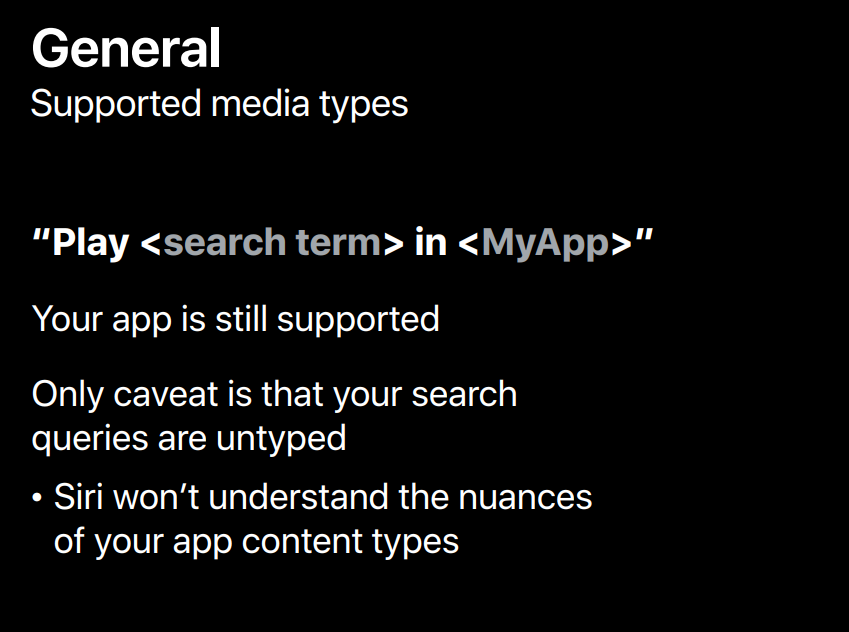 General
Supported media types

“Play <search term> in <MyApp>”

Your app is still supported

Only caveat is that your search queries are untyped

• Siri won’t understand the nuances of your app content types